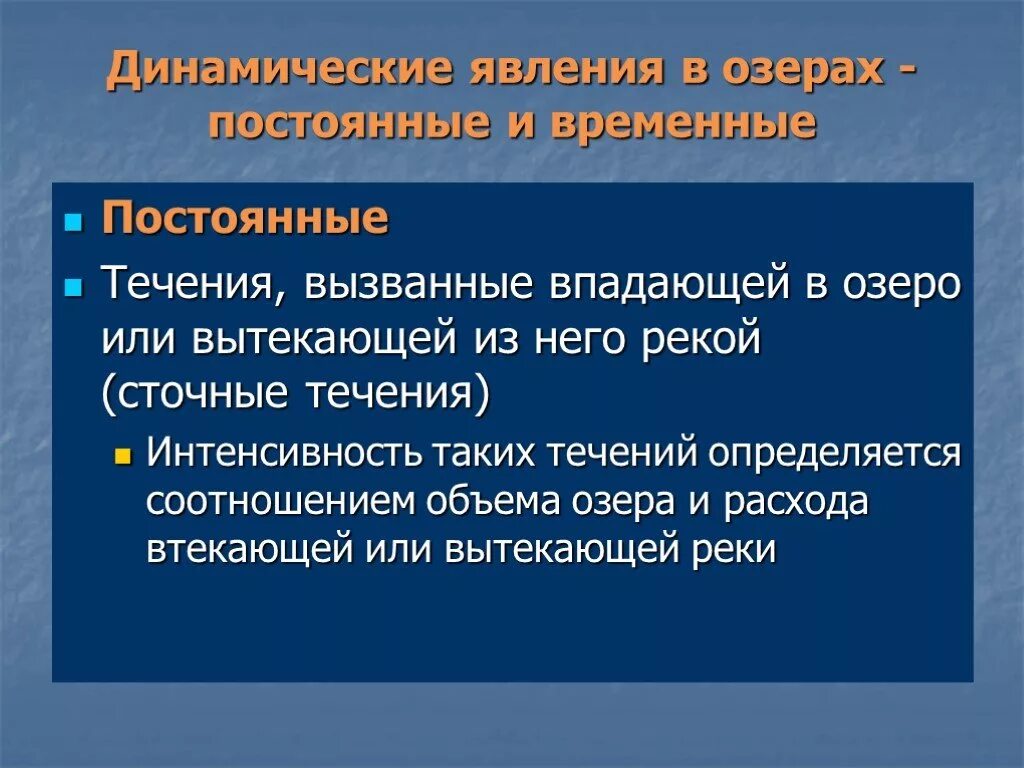 Динамические явления в озерах - постоянные и временные

Постоянные

Течения, вызванные впадающей в озеро или вытекающей из него рекой (сточные течения)

Интенсивность таких течений определяется соотношением объема озера и расхода втекающей или вытекающей реки